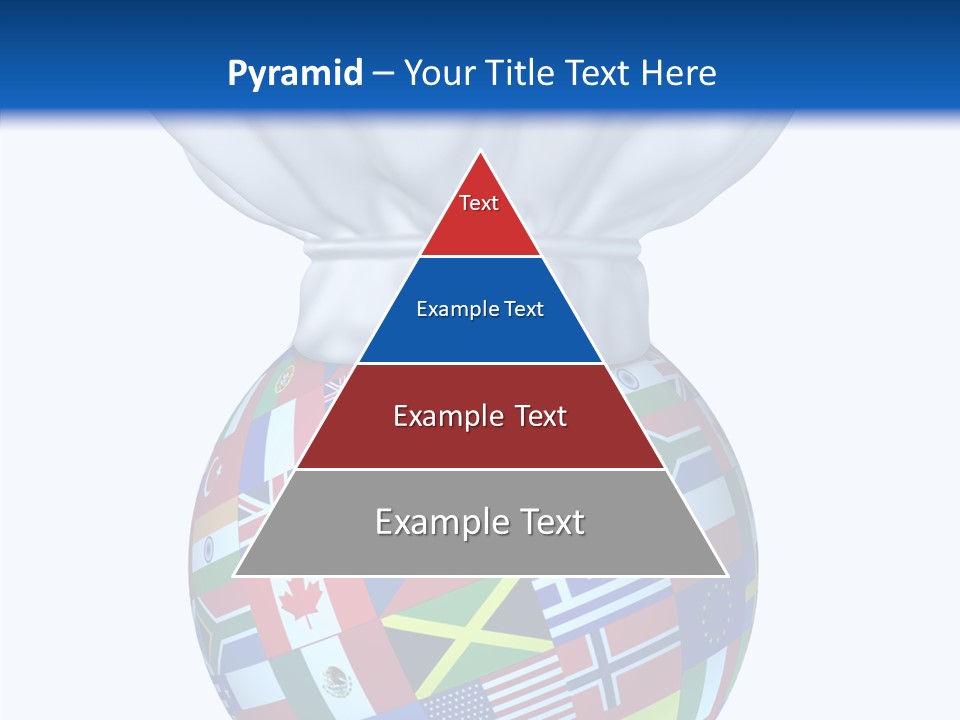 Pyramid – Your Title Text Here

Text

Example Text

Example Text

Example Text